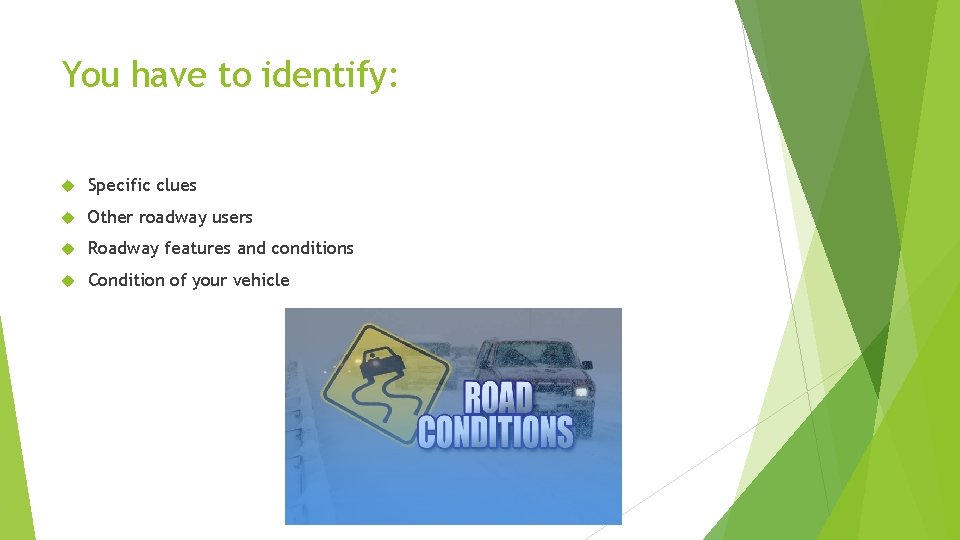 You have to identify:

Specific clues

Other roadway users

Roadway features and conditions

Condition of your vehicle

ROAD CONDITIONS